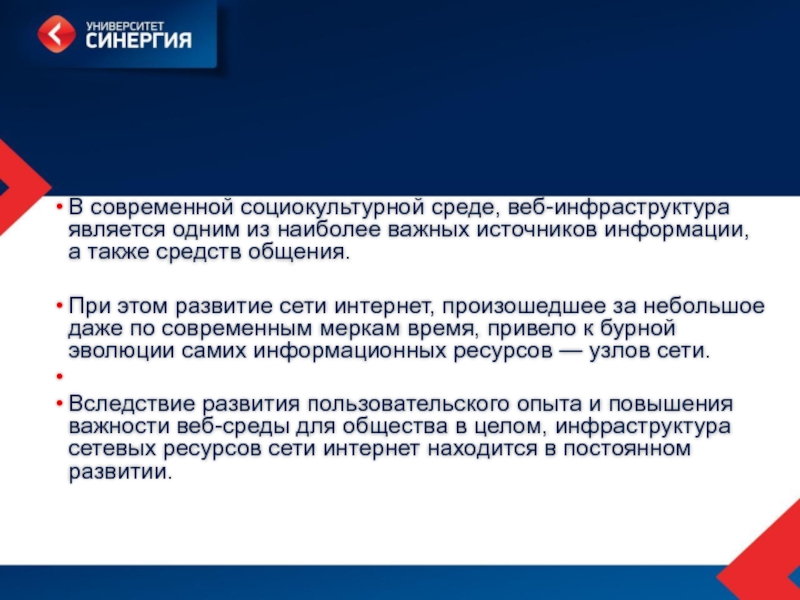 УНИВЕРСИТЕТ
СИНЕРГИЯ

• В современной социокультурной среде, веб-инфраструктура является одним из наиболее важных источников информации, а также средств общения.

• При этом развитие сети интернет, произошедшее за небольшое даже по современным меркам время, привело к бурной эволюции самих информационных ресурсов — узлов сети.

•

• Вследствие развития пользовательского опыта и повышения важности веб-среды для общества в целом, инфраструктура сетевых ресурсов сети интернет находится в постоянном развитии.